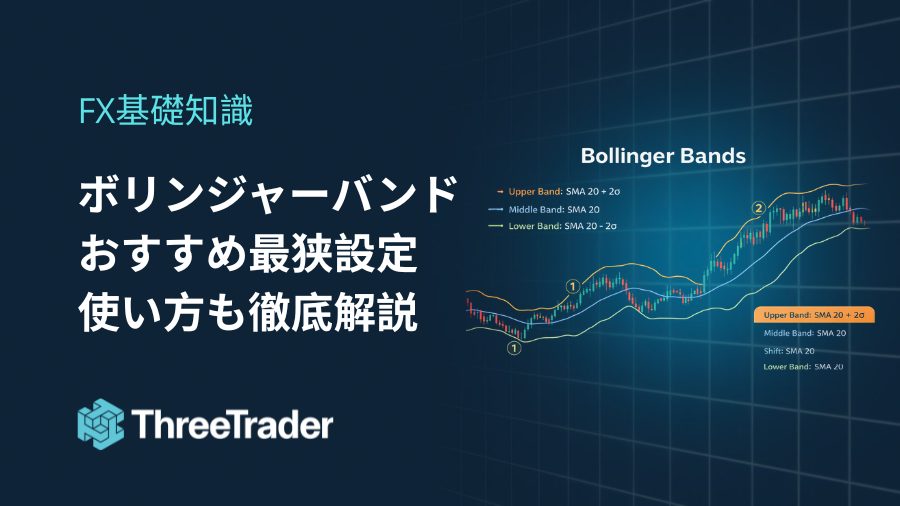 FX基礎知識

ボリンジャーバンド
おすすめ最狭設定
使い方も徹底解説

ThreeTrader

Bollinger Bands

Upper Band: SMA 20 + 2σ
Middle Band: SMA 20
Lower Band: SMA 20 - 2σ

2
1
1

Upper Band: SMA 20 + 2σ
Middle Band: SMA 20
Shift: SMA 20
Lower Band: SMA 20